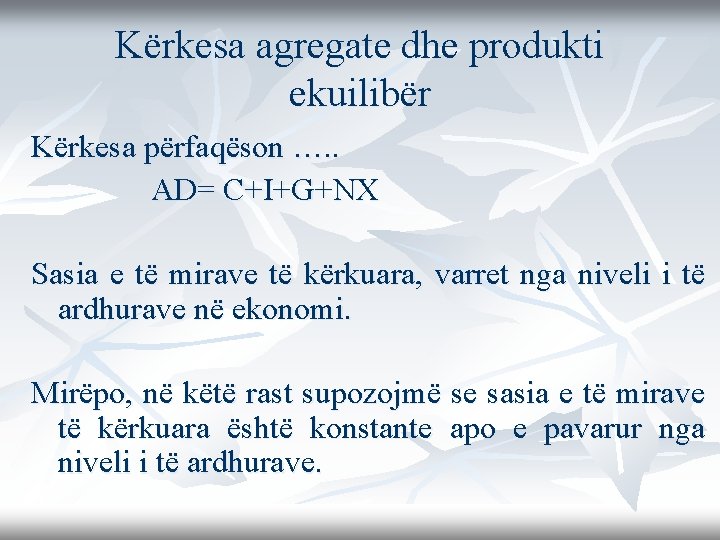 Kërkesa agregate dhe produkti ekuilibër

Kërkesa përfaqëson …..

AD= C+I+G+NX

Sasia e të mirave të kërkuara, varret nga niveli i të ardhurave në ekonomi.

Mirëpo, në këtë rast supozojmë se sasia e të mirave të kërkuara është konstante apo e pavarur nga niveli i të ardhurave.